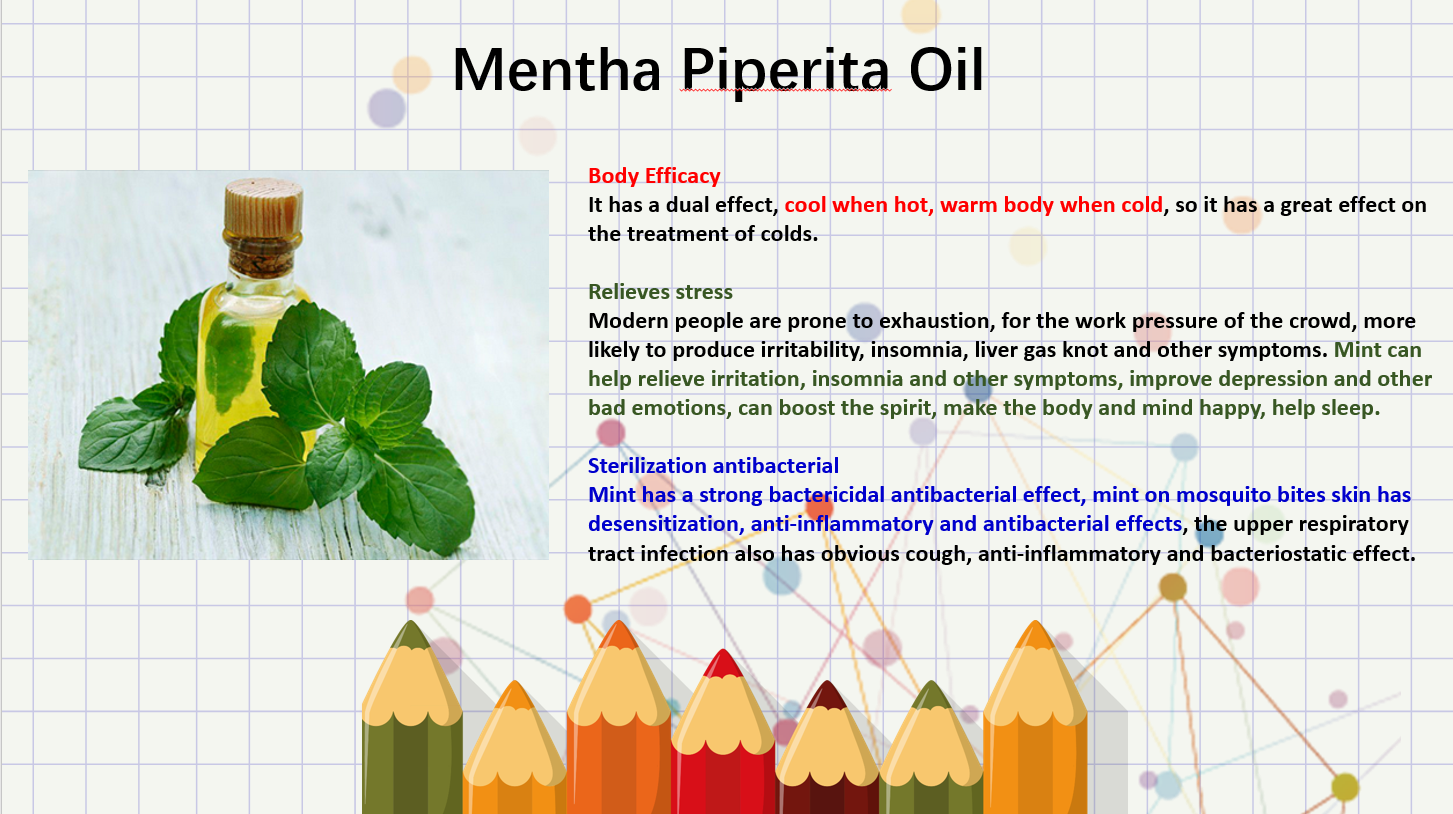 Mentha Piperita Oil

Body Efficacy
It has a dual effect, cool when hot, warm body when cold, so it has a great effect on the treatment of colds.

Relieves stress
Modern people are prone to exhaustion, for the work pressure of the crowd, more likely to produce irritability, insomnia, liver gas knot and other symptoms. Mint can help relieve irritation, insomnia and other symptoms, improve depression and other bad emotions, can boost the spirit, make the body and mind happy, help sleep.

Sterilization antibacterial
Mint has a strong bactericidal antibacterial effect, mint on mosquito bites skin has desensitization, anti-inflammatory and antibacterial effects, the upper respiratory tract infection also has obvious cough, anti-inflammatory and bacteriostatic effect.